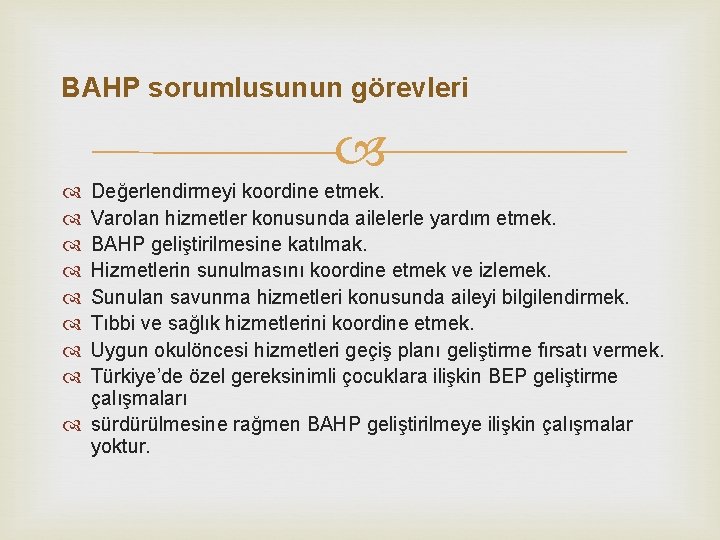 BAHP sorumlusunun görevleri

Değerlendirmeyi koordine etmek.
Varolan hizmetler konusunda ailelerle yardım etmek.
BAHP geliştirilmesine katılmak.
Hizmetlerin sunulmasını koordine etmek ve izlemek.
Sunulan savunma hizmetleri konusunda aileyi bilgilendirmek.
Tıbbi ve sağlık hizmetlerini koordine etmek.
Uygun okulöncesi hizmetleri geçiş planı geliştirme fırsatı vermek.
Türkiye'de özel gereksinimli çocuklara ilişkin BEP geliştirme çalışmaları
sürdürülmesine rağmen BAHP geliştirilmeye ilişkin çalışmalar yoktur.